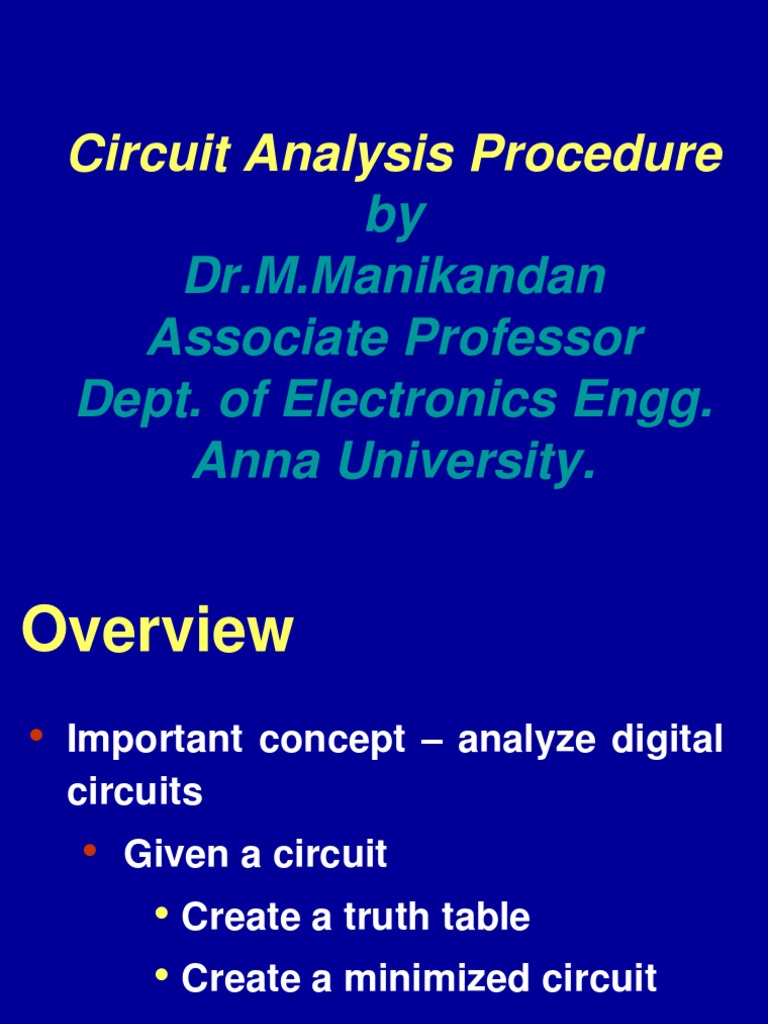 Circuit Analysis Procedure
by
Dr.M.Manikandan
Associate Professor
Dept. of Electronics Engg.
Anna University.

Overview

• Important concept – analyze digital circuits
• Given a circuit
• Create a truth table
• Create a minimized circuit